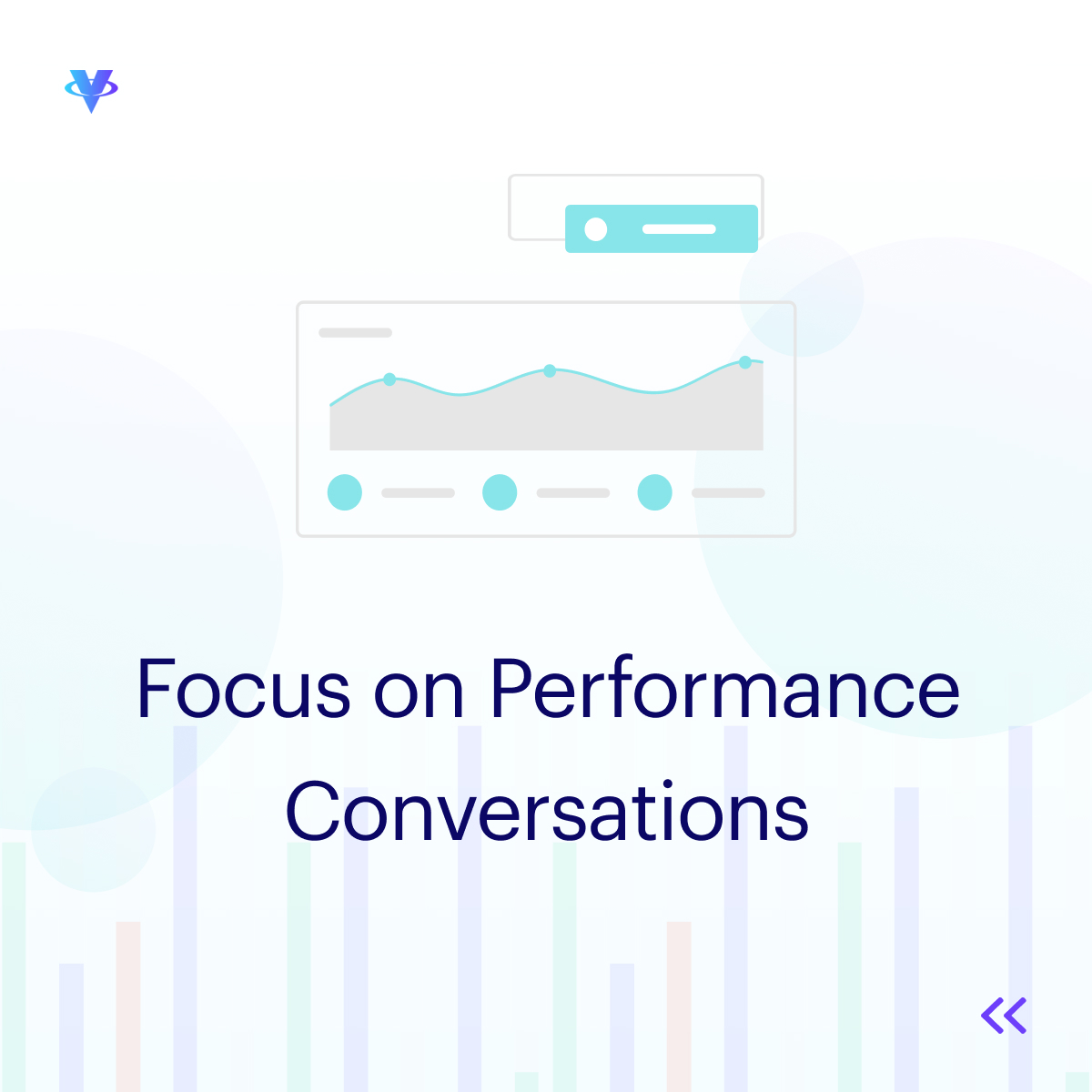 Focus on Performance Conversations